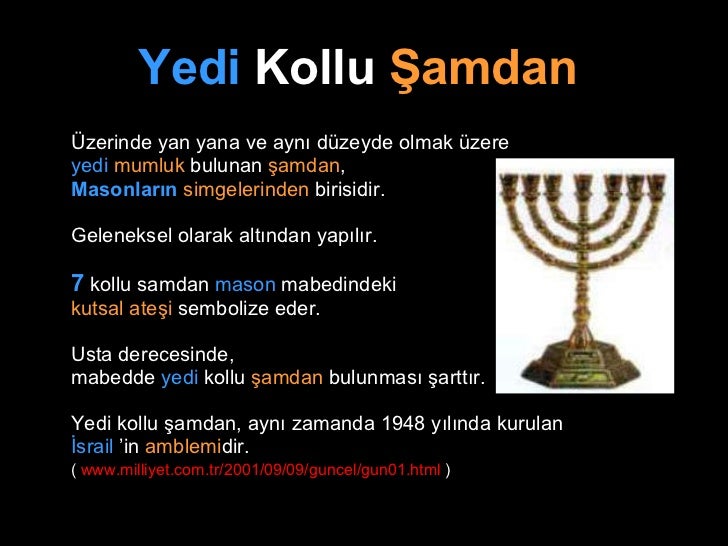 Yedi Kollu Şamdan

Üzerinde yan yana ve aynı düzeyde olmak üzere yedi mumluk bulunan şamdan, Masonların simgelerinden birisidir.

Geleneksel olarak altından yapılır.

7 kollu samdan mason mabedindeki kutsal ateşi sembolize eder.

Usta derecesinde,
mabedde yedi kollu şamdan bulunması şarttır.

Yedi kollu şamdan, aynı zamanda 1948 yılında kurulan İsrail 'in amblemidir.
( www.milliyet.com.tr/2001/09/09/guncel/gun01.html )